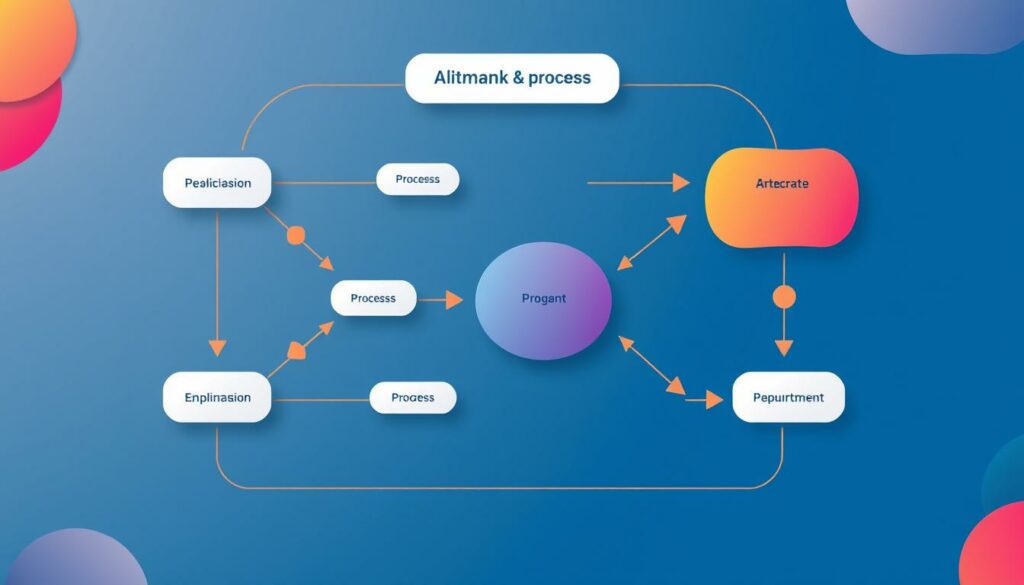 Alitmank & process

Pealiclasion

Process

Artecrate

Processs

Progant

Enplinasion

Progess

Pepurtment